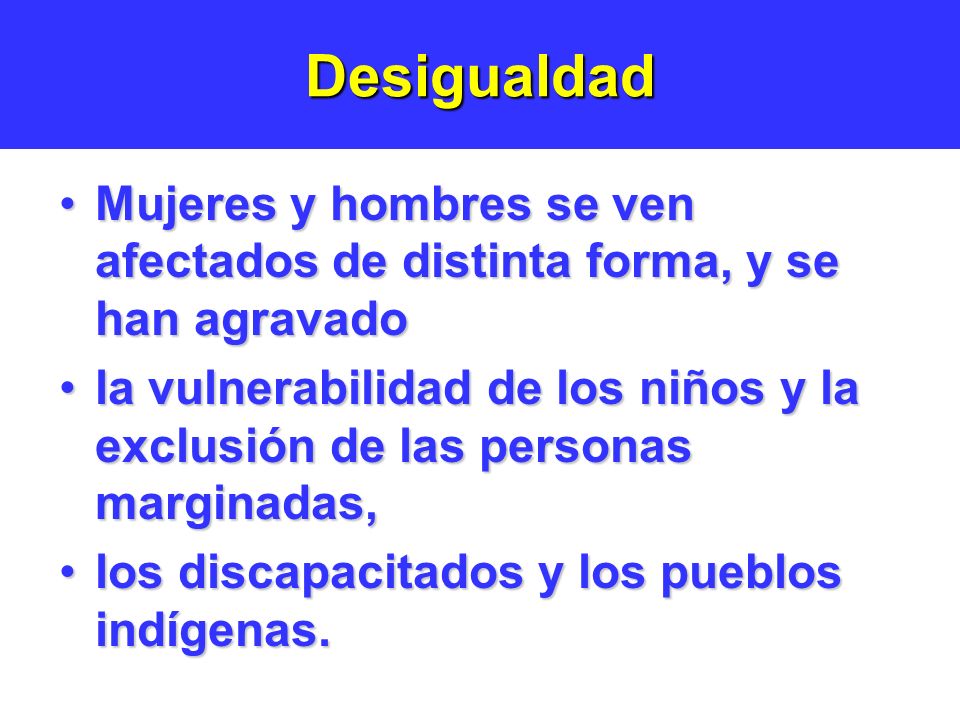 Desigualdad

• Mujeres y hombres se ven afectados de distinta forma, y se han agravado
• la vulnerabilidad de los niños y la exclusión de las personas marginadas,
• los discapacitados y los pueblos indígenas.